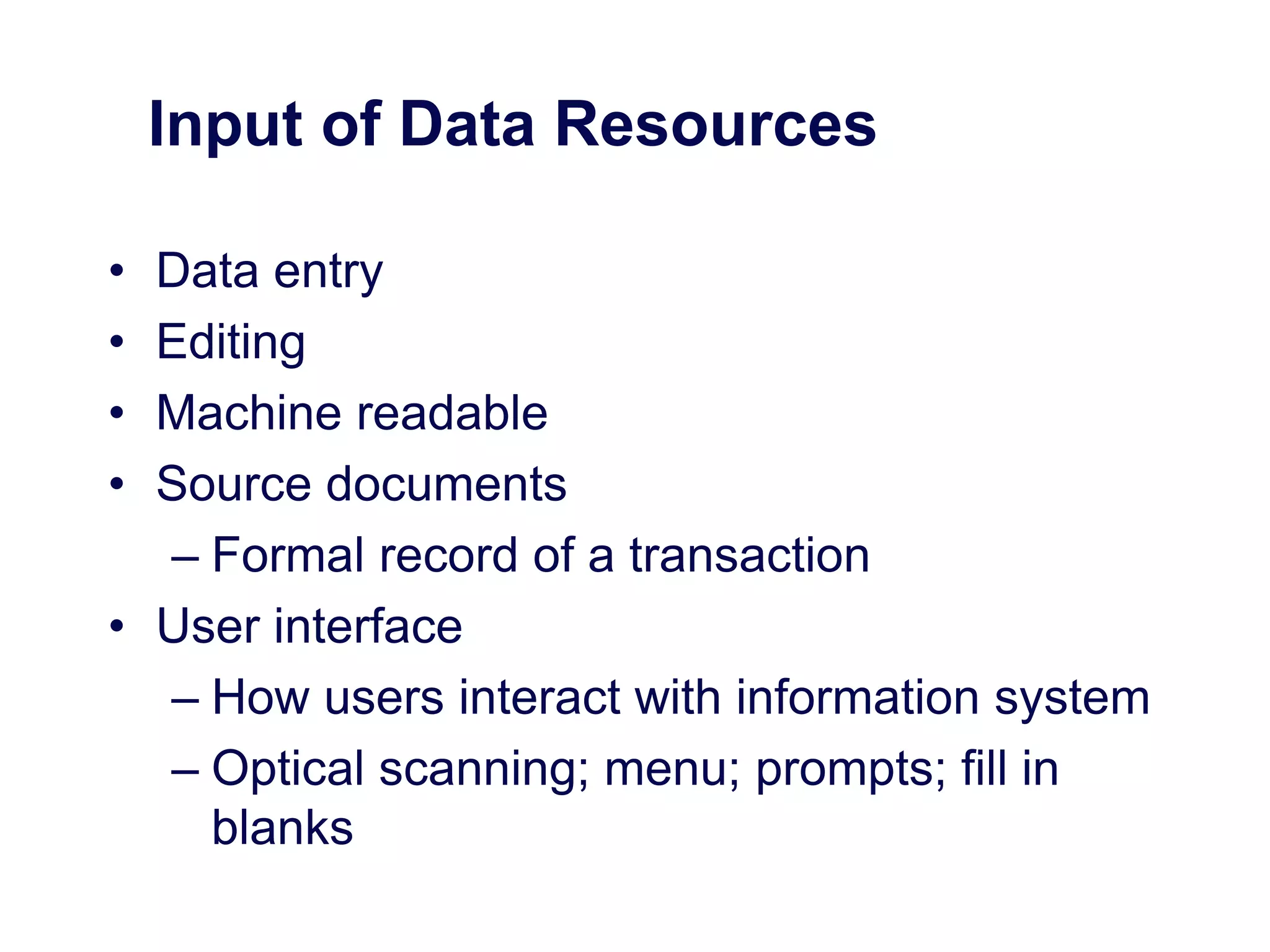 Input of Data Resources

• Data entry
• Editing
• Machine readable
• Source documents
– Formal record of a transaction
• User interface
– How users interact with information system
– Optical scanning; menu; prompts; fill in blanks